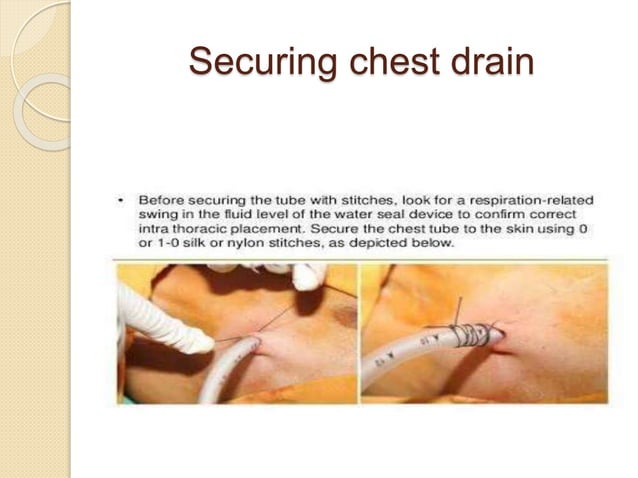 Securing chest drain

• Before securing the tube with stitches, look for a respiration-related swing in the fluid level of the water seal device to confirm correct intra thoracic placement. Secure the chest tube to the skin using 0 or 1-0 silk or nylon stitches, as depicted below.